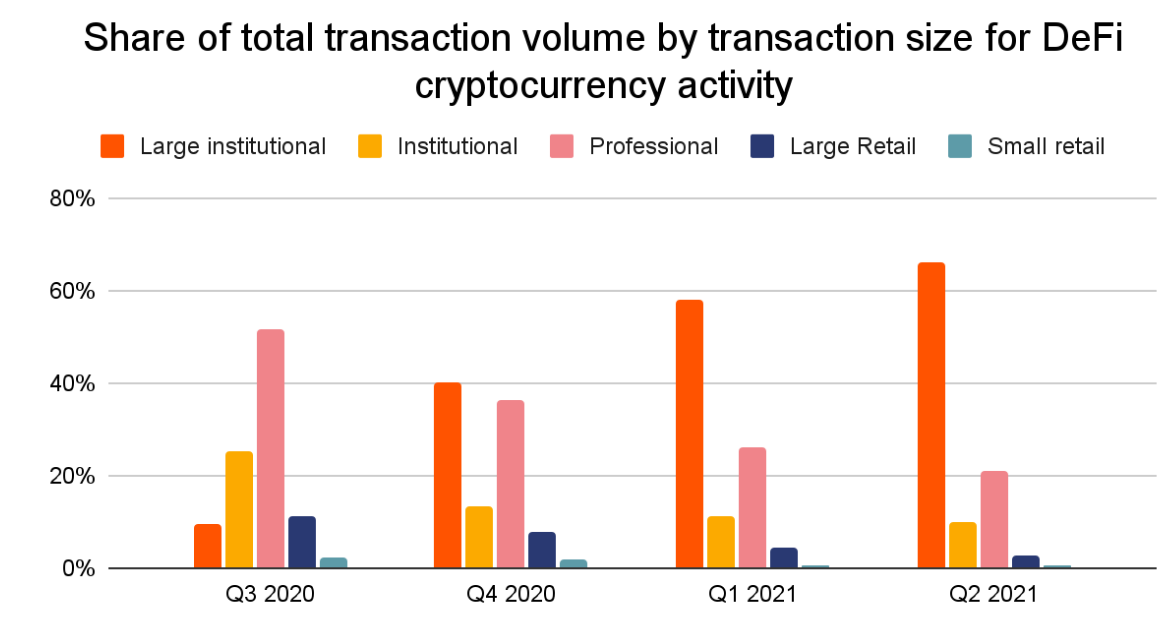 Share of total transaction volume by transaction size for DeFi cryptocurrency activity

Large institutional
Institutional
Professional
Large Retail
Small retail

80%
60%
40%
20%
0%

Q3 2020
Q4 2020
Q1 2021
Q2 2021